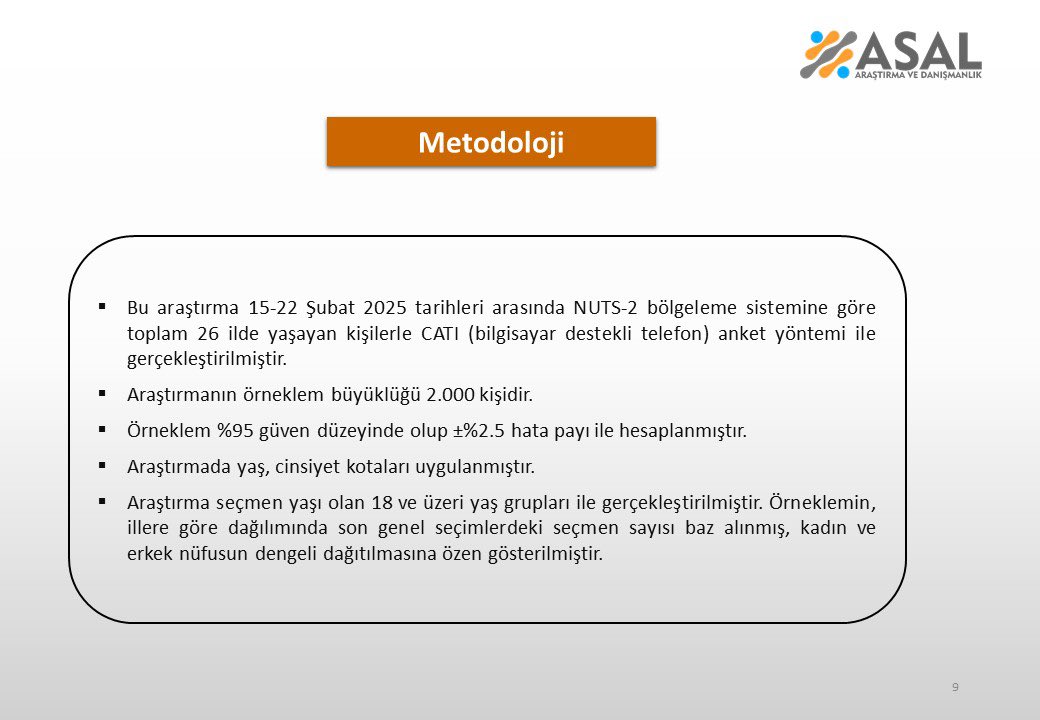 ASAL
ARAŞTIRMA VE DANIŞMANLIK

Metodoloji

▪ Bu araştırma 15-22 Şubat 2025 tarihleri arasında NUTS-2 bölgeleme sistemine göre toplam 26 ilde yaşayan kişilerle CATI (bilgisayar destekli telefon) anket yöntemi ile gerçekleştirilmiştir.

▪ Araştırmanın örneklem büyüklüğü 2.000 kişidir.

▪ Örneklem %95 güven düzeyinde olup ±%2.5 hata payı ile hesaplanmıştır.

▪ Araştırmada yaş, cinsiyet kotaları uygulanmıştır.

▪ Araştırma seçmen yaşı olan 18 ve üzeri yaş grupları ile gerçekleştirilmiştir. Örneklemin, illere göre dağılımında son genel seçimlerdeki seçmen sayısı baz alınmış, kadın ve erkek nüfusun dengeli dağıtılmasına özen gösterilmiştir.

9